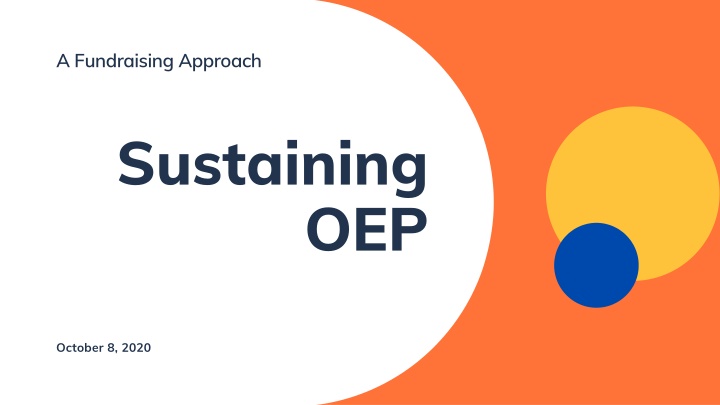 A Fundraising Approach

Sustaining OEP

October 8, 2020